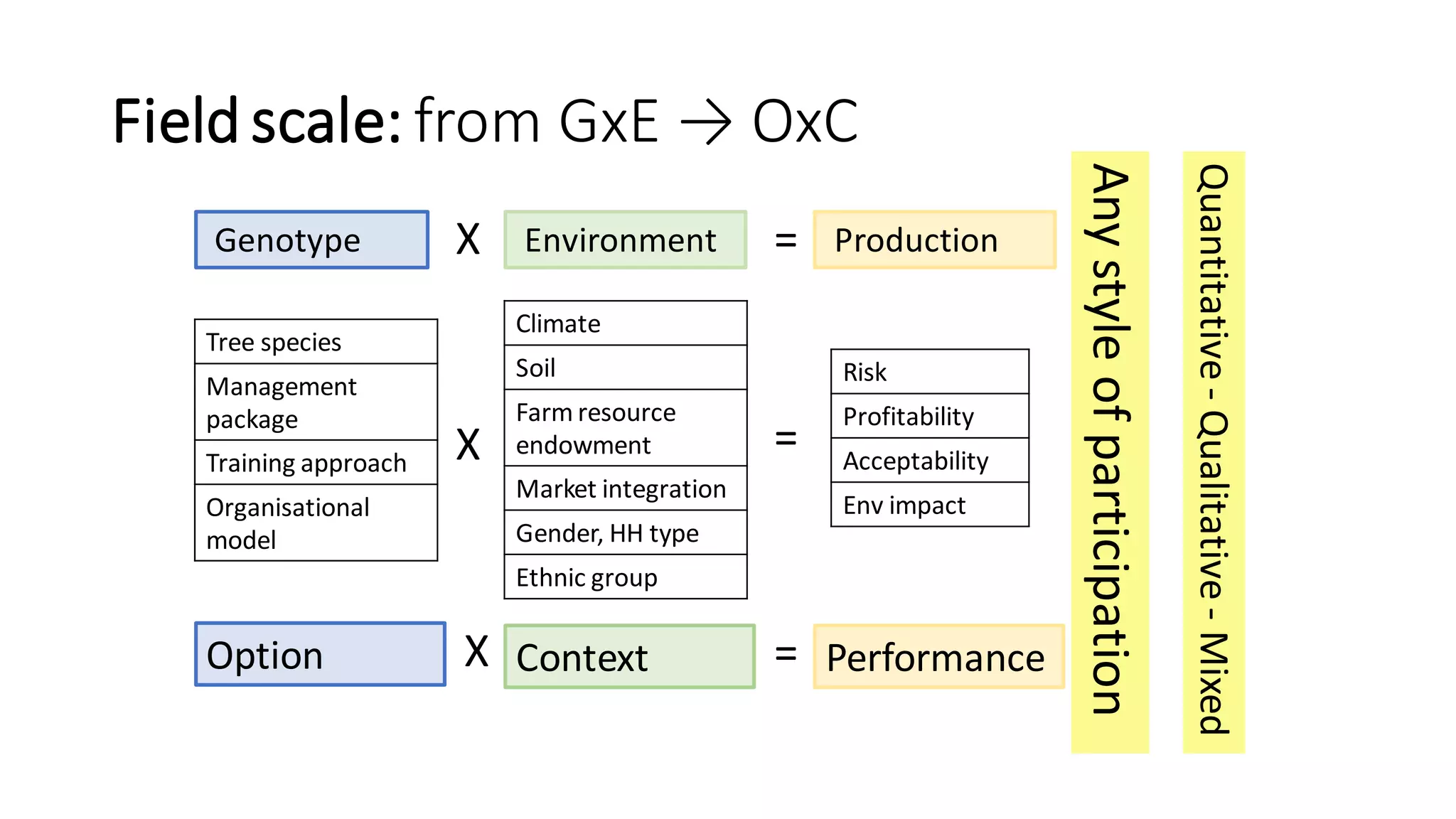 Field scale: from GxE → OxC

Genotype X Environment = Production

Tree species
Management package
Training approach
Organisational model

X

Climate
Soil
Farm resource endowment
Market integration
Gender, HH type
Ethnic group

=

Risk
Profitability
Acceptability
Env impact

Option X Context = Performance

Any style of participation

Quantitative - Qualitative - Mixed